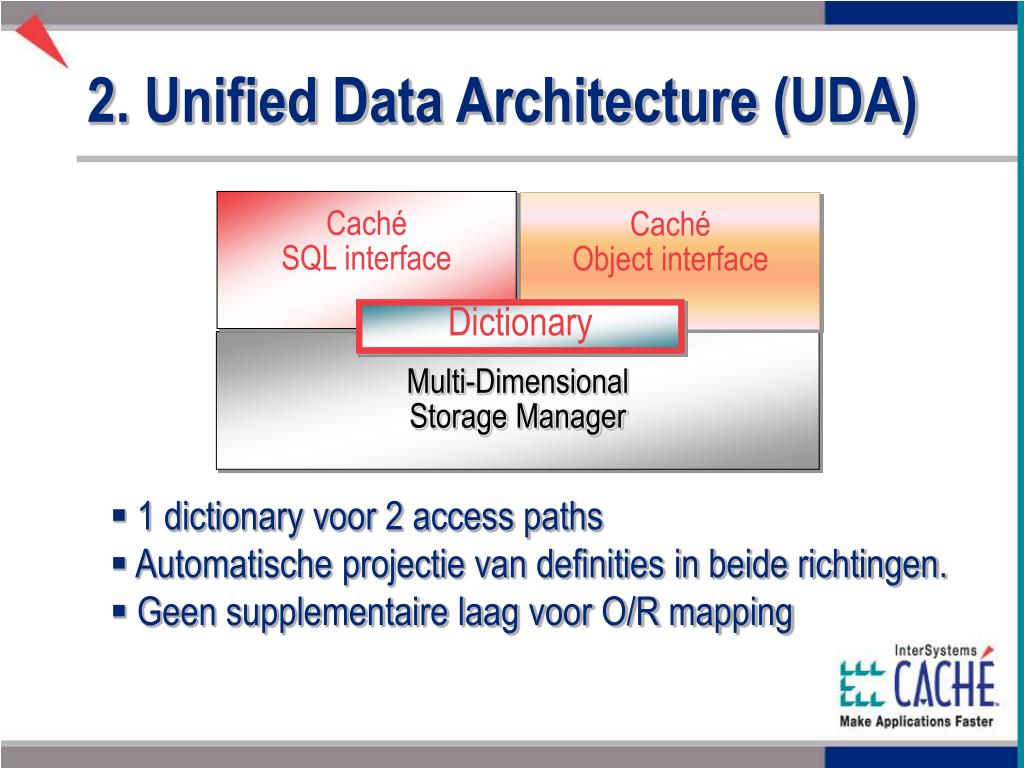 2. Unified Data Architecture (UDA)

Caché
SQL interface

Caché
Object interface

Dictionary

Multi-Dimensional
Storage Manager

▪ 1 dictionary voor 2 access paths
▪ Automatische projectie van definities in beide richtingen.
▪ Geen supplementaire laag voor O/R mapping

InterSystems
CACHÉ
Make Applications Faster